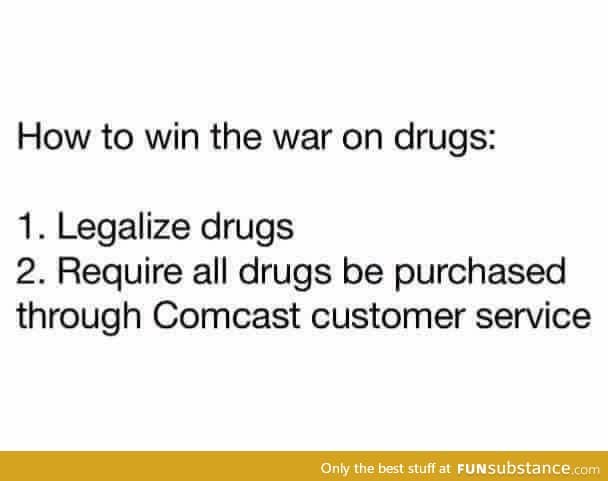 How to win the war on drugs:

1. Legalize drugs
2. Require all drugs be purchased through Comcast customer service

Only the best stuff at FUNsubstance.com